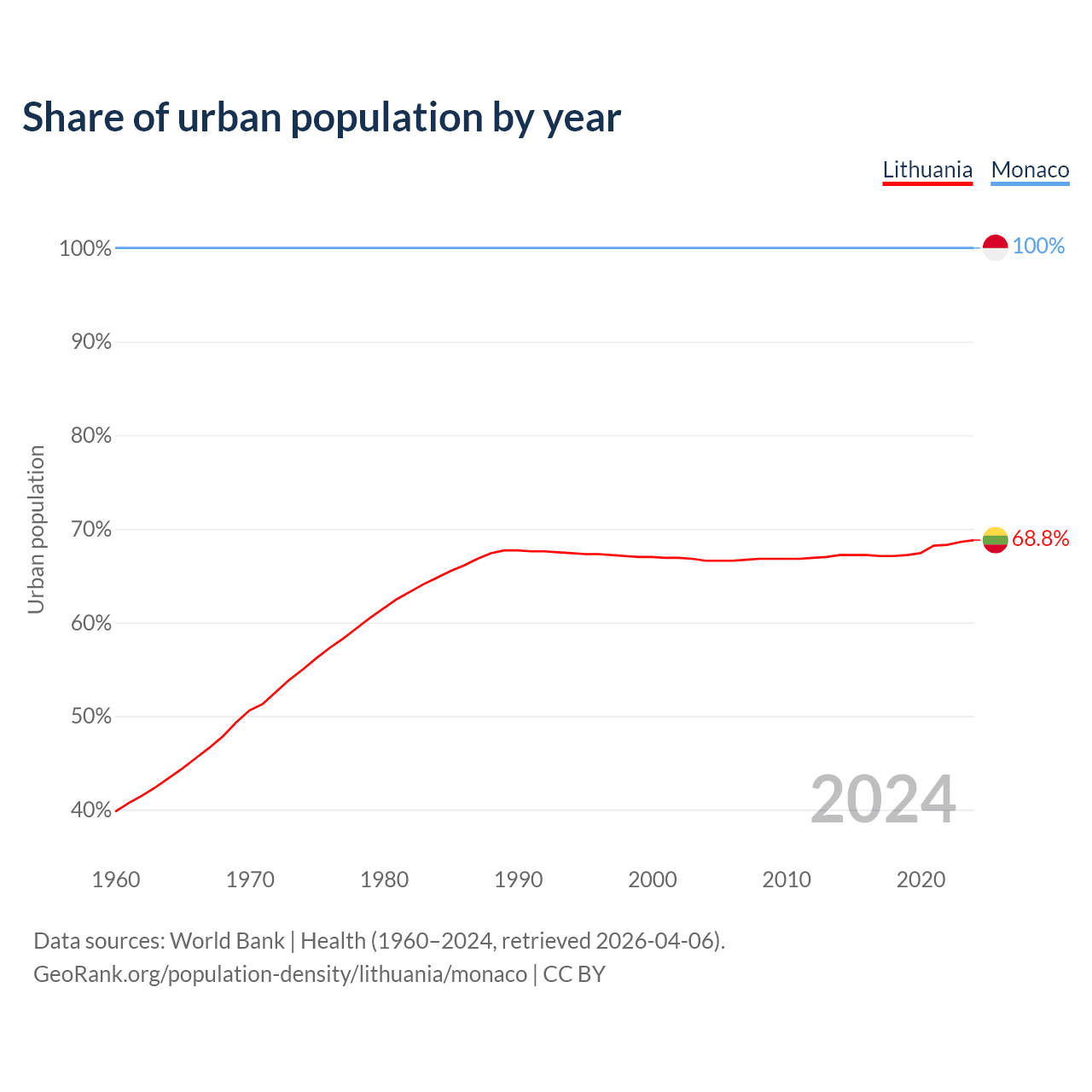 Share of urban population by year

Lithuania Monaco

Urban population

100%
90%
80%
70%
60%
50%
40%

100%
68.8%

2024

1960 1970 1980 1990 2000 2010 2020

Data sources: World Bank | Health (1960–2024, retrieved 2026-04-06).
GeoRank.org/population-density/lithuania/monaco | CC BY